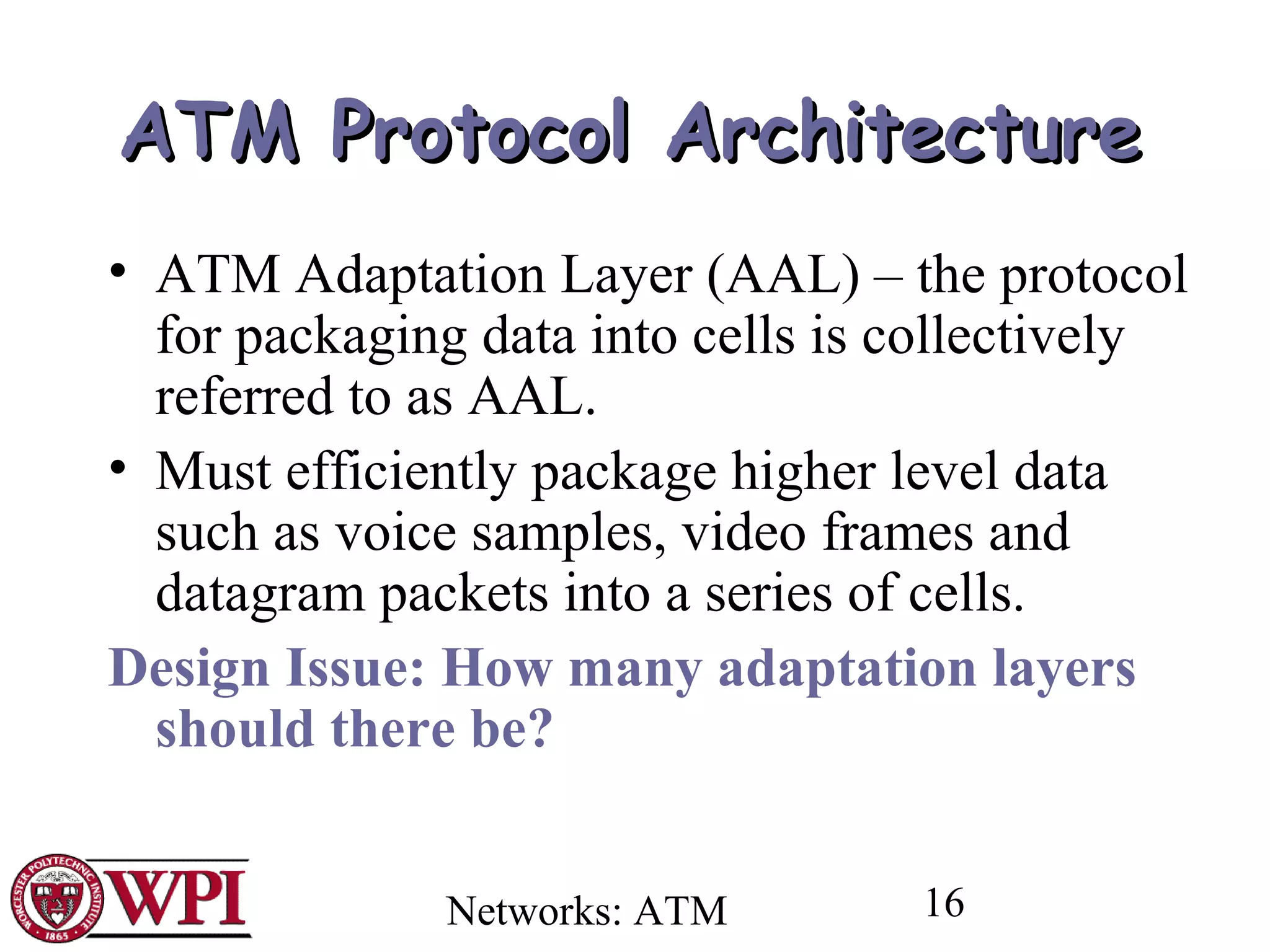 ATM Protocol Architecture

• ATM Adaptation Layer (AAL) – the protocol for packaging data into cells is collectively referred to as AAL.

• Must efficiently package higher level data such as voice samples, video frames and datagram packets into a series of cells.

Design Issue: How many adaptation layers should there be?

WORCESTER POLYTECHNIC INSTITUTE 1865 WPI

Networks: ATM

16